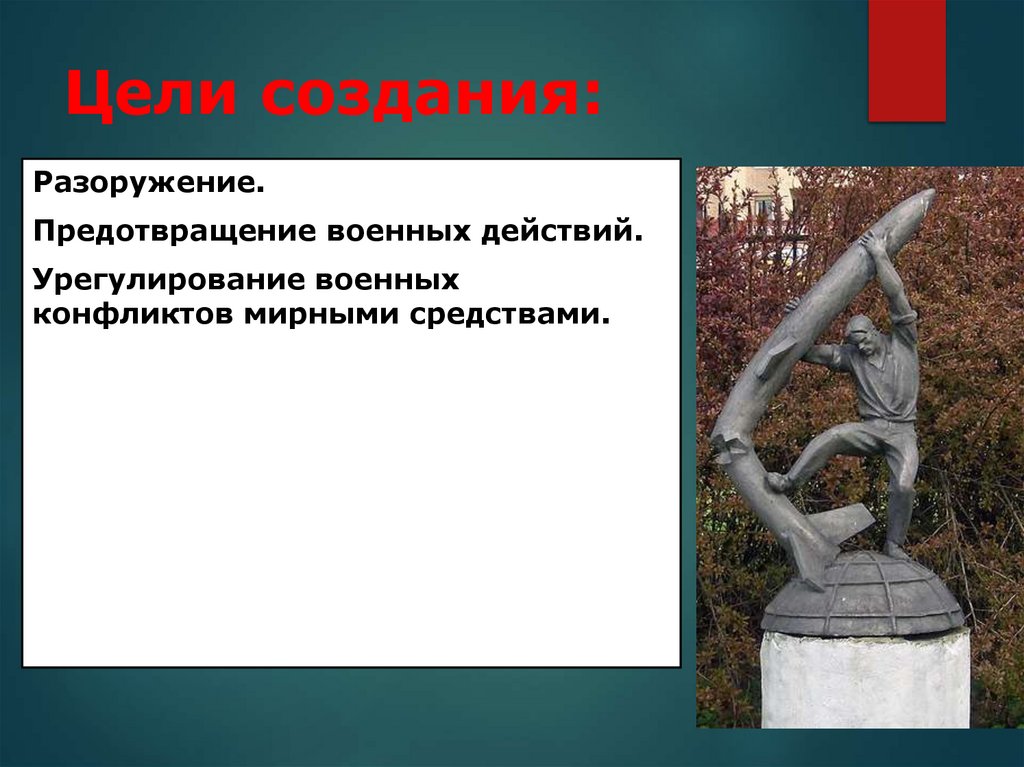 Цели создания:

Разоружение.

Предотвращение военных действий.

Урегулирование военных конфликтов мирными средствами.